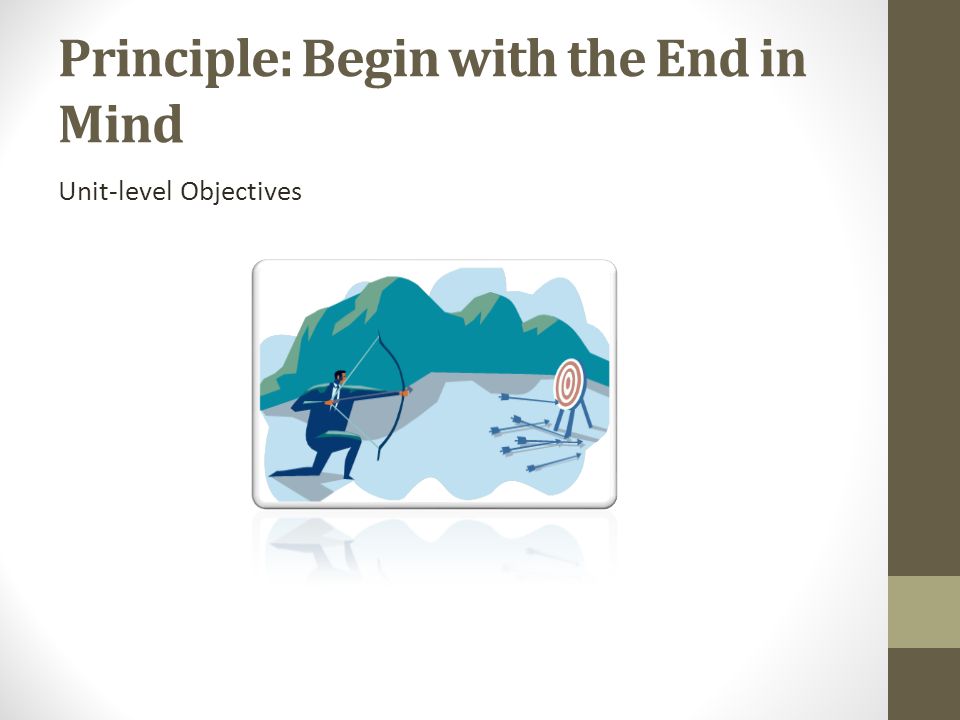 Principle: Begin with the End in Mind

Unit-level Objectives